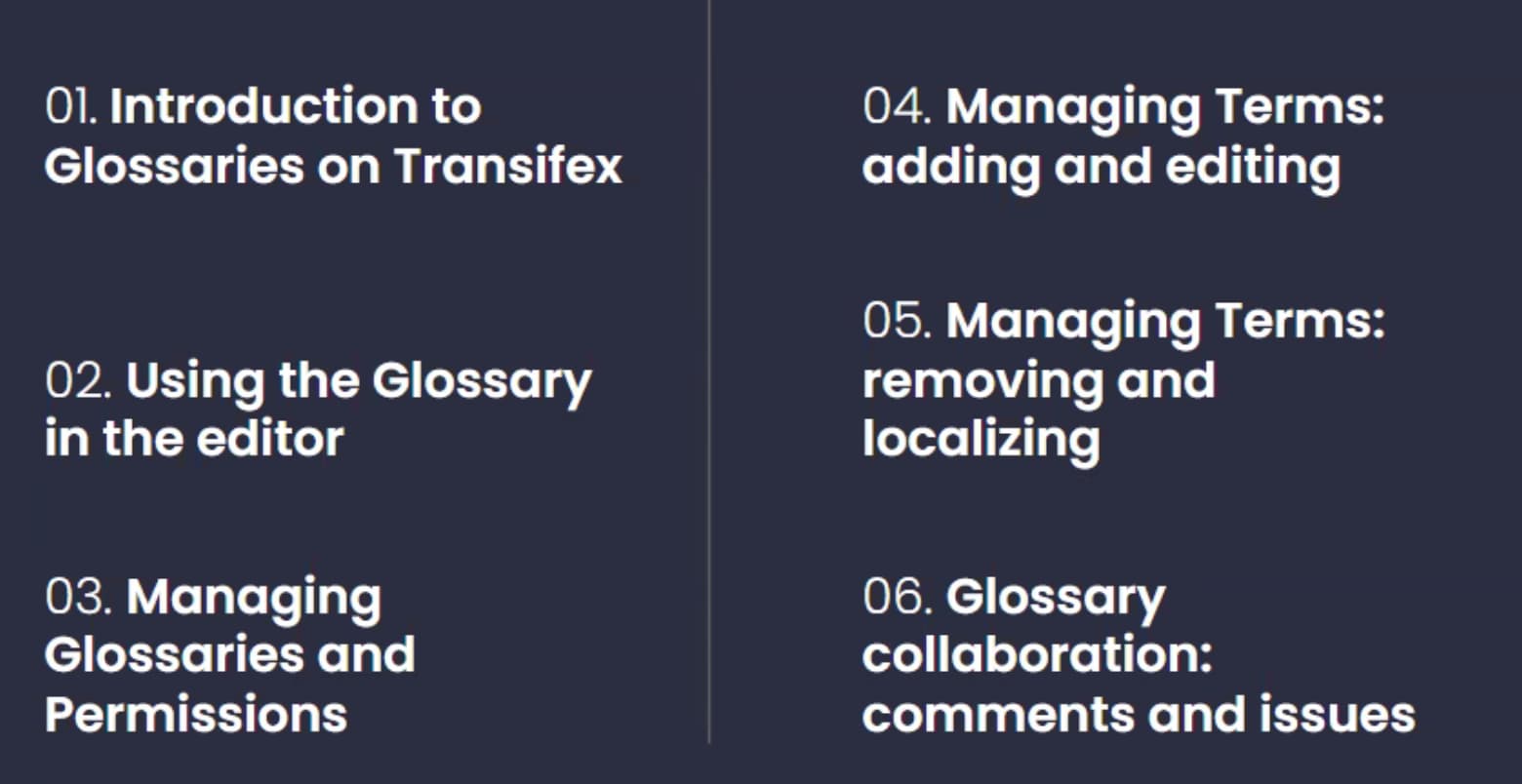 01. Introduction to Glossaries on Transifex

02. Using the Glossary in the editor

03. Managing Glossaries and Permissions

04. Managing Terms: adding and editing

05. Managing Terms: removing and localizing

06. Glossary collaboration: comments and issues